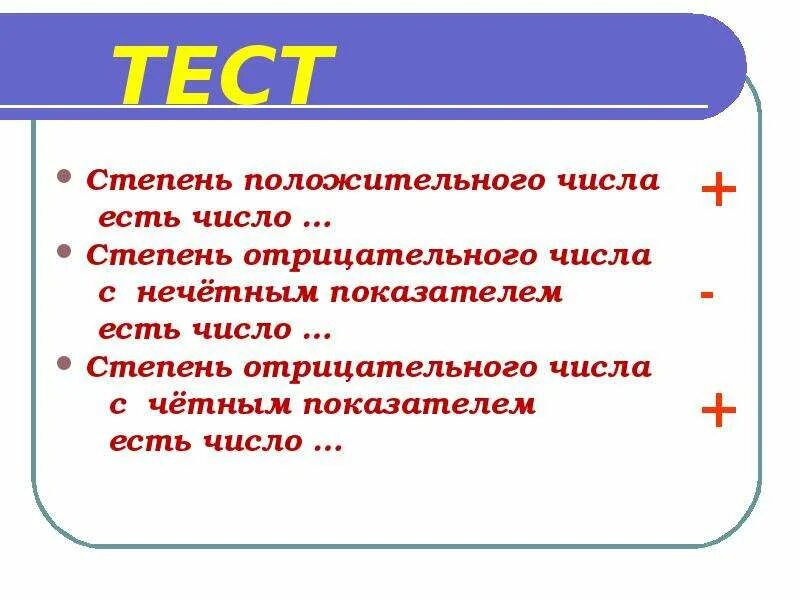 ТЕСТ

• Степень положительного числа есть число …

+

• Степень отрицательного числа с нечётным показателем есть число …

-

• Степень отрицательного числа с чётным показателем есть число …

+